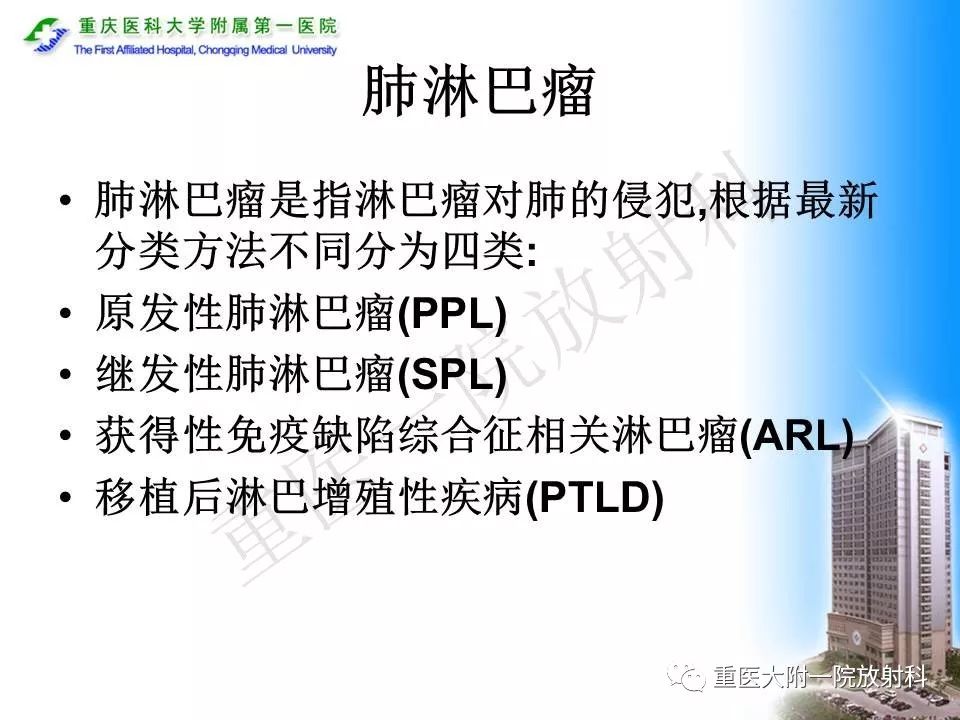 重庆医科大学附属第一医院
The First Affiliated Hospital, Chongqing Medical University

肺淋巴瘤

• 肺淋巴瘤是指淋巴瘤对肺的侵犯,根据最新分类方法不同分为四类:
• 原发性肺淋巴瘤(PPL)
• 继发性肺淋巴瘤(SPL)
• 获得性免疫缺陷综合征相关淋巴瘤(ARL)
• 移植后淋巴增殖性疾病(PTLD)

重医一院放射科

重医大附一院放射科